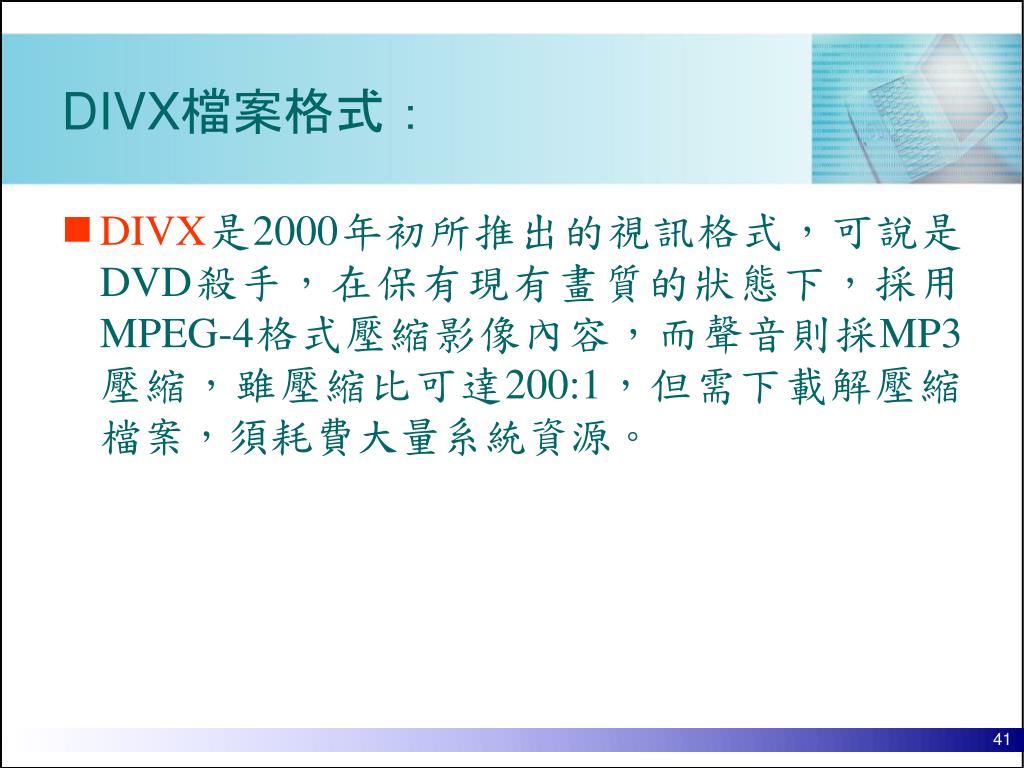 DIVX檔案格式：

DIVX是2000年初所推出的視訊格式，可說是DVD殺手，在保有現有畫質的狀態下，採用MPEG-4格式壓縮影像內容，而聲音則採MP3壓縮，雖壓縮比可達200:1，但需下載解壓縮檔案，須耗費大量系統資源。

41